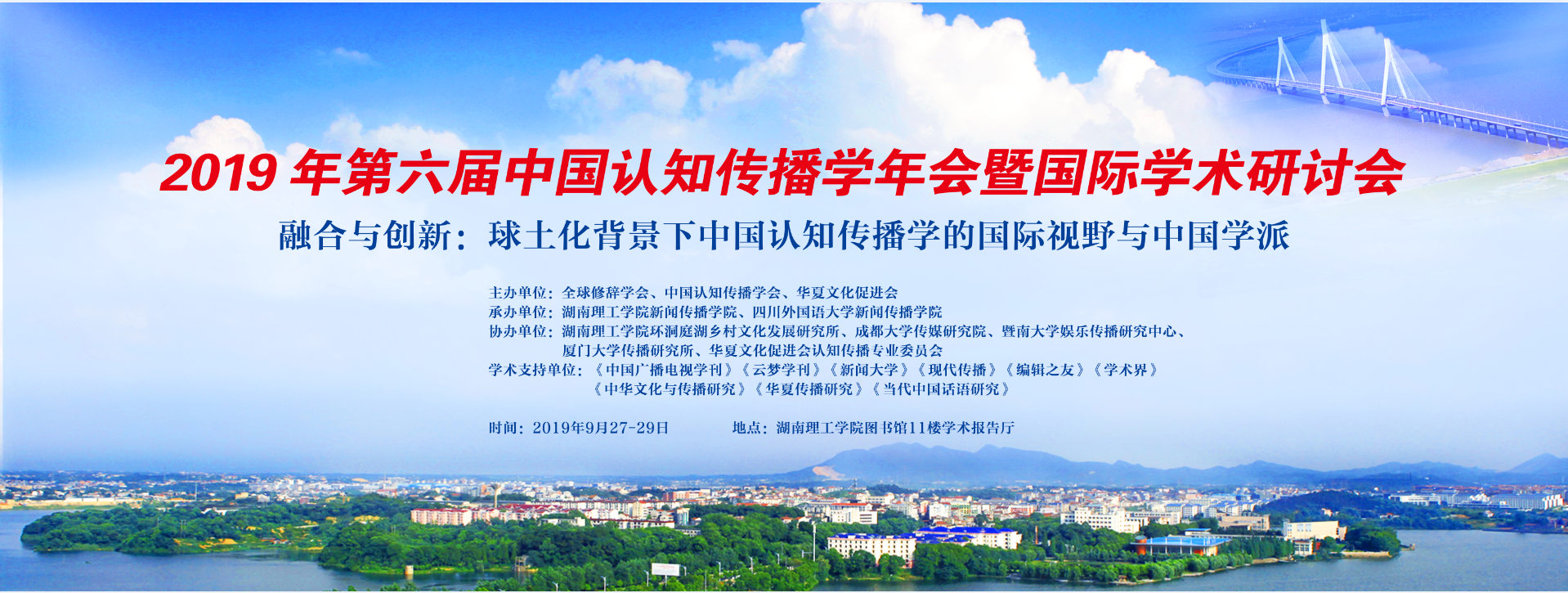 2019 年第六届中国认知传播学年会暨国际学术研讨会

融合与创新：球土化背景下中国认知传播学的国际视野与中国学派

主办单位：全球修辞学会、中国认知传播学会、华夏文化促进会
承办单位：湖南理工学院新闻传播学院、四川外国语大学新闻传播学院
协办单位：湖南理工学院环洞庭湖乡村文化发展研究所、成都大学传媒研究院、暨南大学娱乐传播研究中心、厦门大学传播研究所、华夏文化促进会认知传播专业委员会
学术支持单位：《中国广播电视学刊》《云梦学刊》《新闻大学》《现代传播》《编辑之友》《学术界》《中华文化与传播研究》《华夏传播研究》《当代中国话语研究》

时间：2019年9月27-29日　　地点：湖南理工学院图书馆11楼学术报告厅